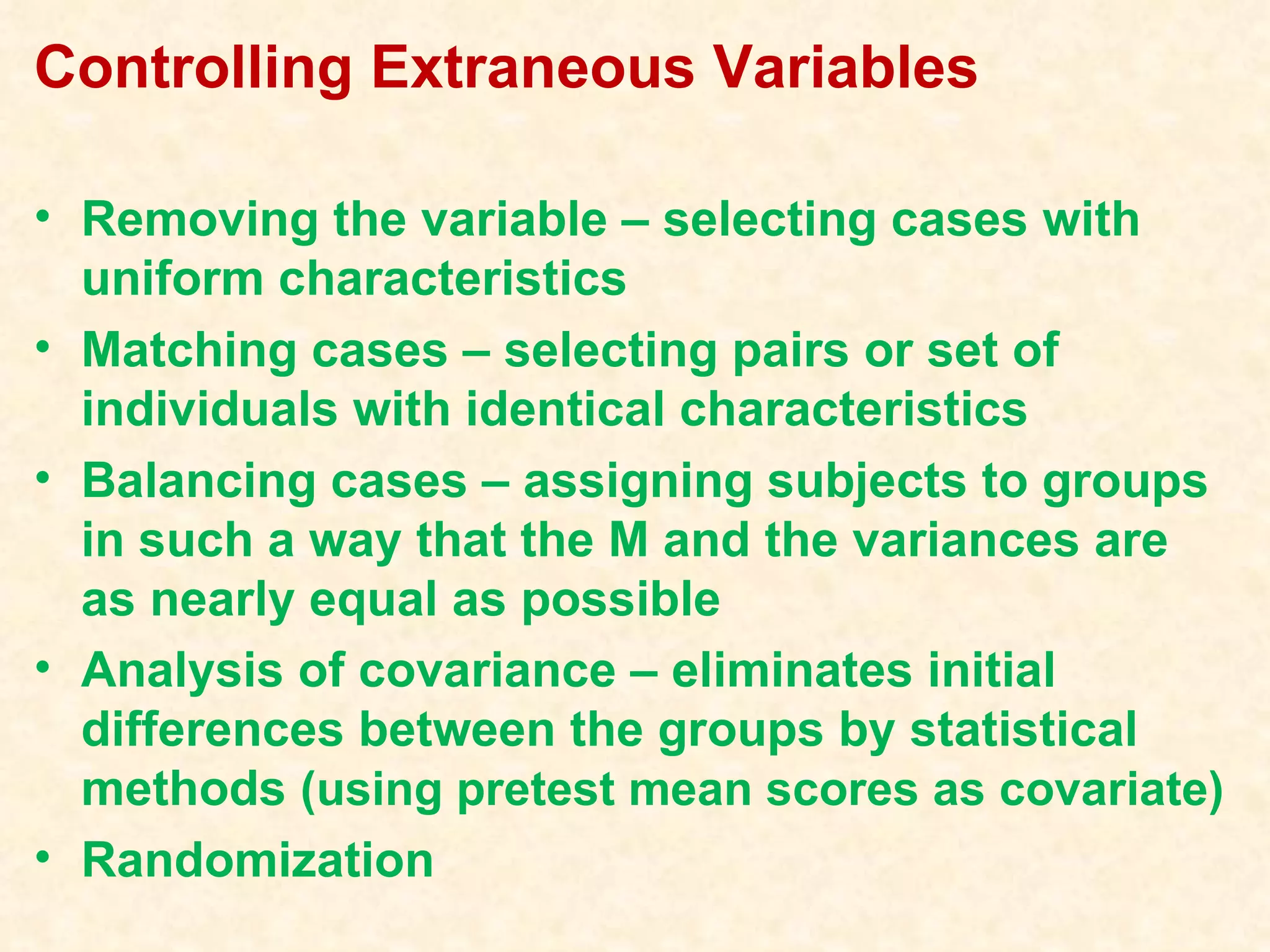 Controlling Extraneous Variables

• Removing the variable – selecting cases with uniform characteristics
• Matching cases – selecting pairs or set of individuals with identical characteristics
• Balancing cases – assigning subjects to groups in such a way that the M and the variances are as nearly equal as possible
• Analysis of covariance – eliminates initial differences between the groups by statistical methods (using pretest mean scores as covariate)
• Randomization